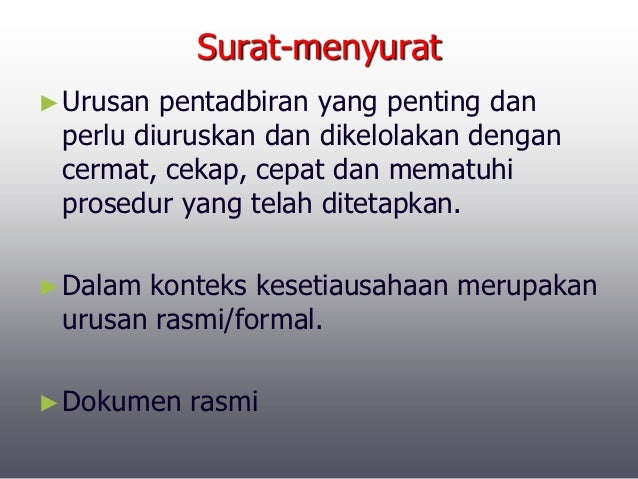 Surat-menyurat

► Urusan pentadbiran yang penting dan perlu diuruskan dan dikelolakan dengan cermat, cekap, cepat dan mematuhi prosedur yang telah ditetapkan.

► Dalam konteks kesetiausahaan merupakan urusan rasmi/formal.

► Dokumen rasmi